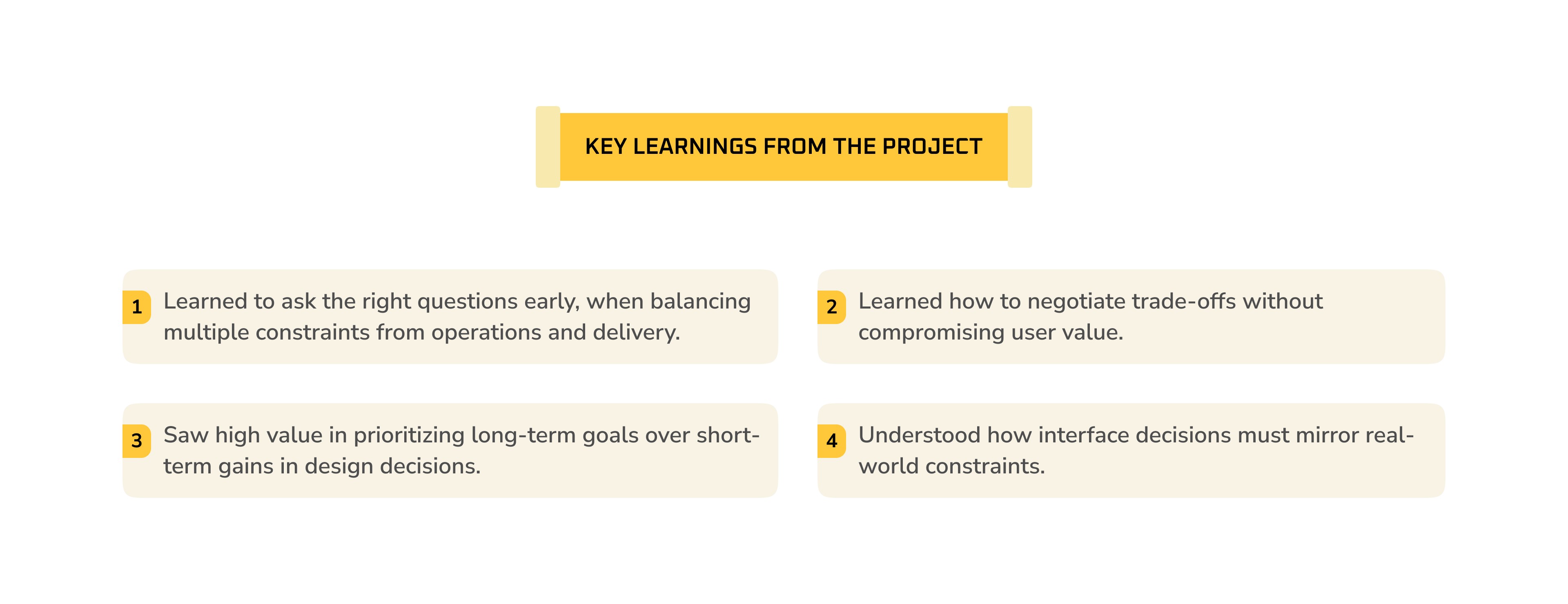 KEY LEARNINGS FROM THE PROJECT

1 Learned to ask the right questions early, when balancing multiple constraints from operations and delivery.

2 Learned how to negotiate trade-offs without compromising user value.

3 Saw high value in prioritizing long-term goals over short-term gains in design decisions.

4 Understood how interface decisions must mirror real-world constraints.